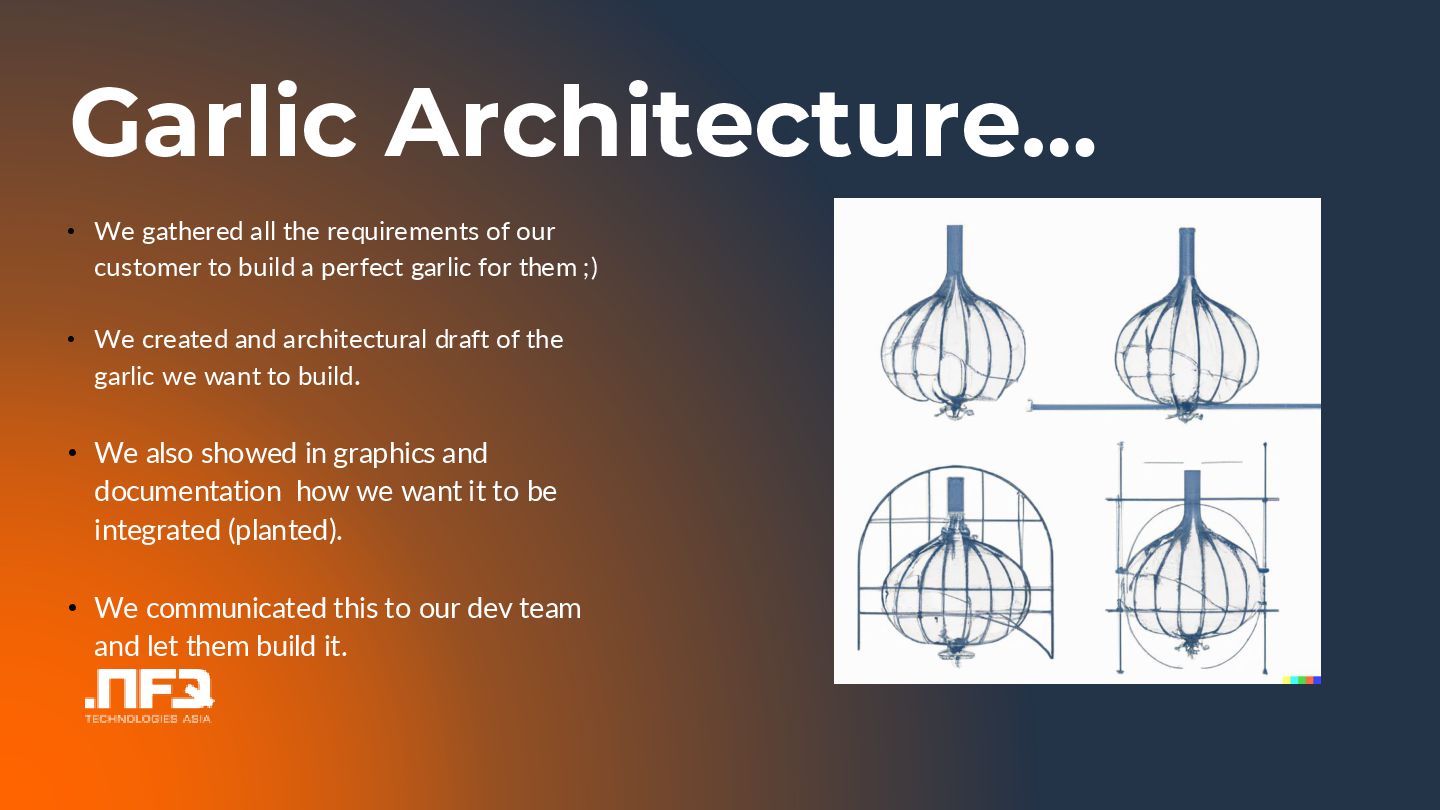 Garlic Architecture…

• We gathered all the requirements of our customer to build a perfect garlic for them ;)

• We created and architectural draft of the garlic we want to build.

• We also showed in graphics and documentation  how we want it to be integrated (planted).

• We communicated this to our dev team and let them build it.

.NFQ
TECHNOLOGIES ASIA